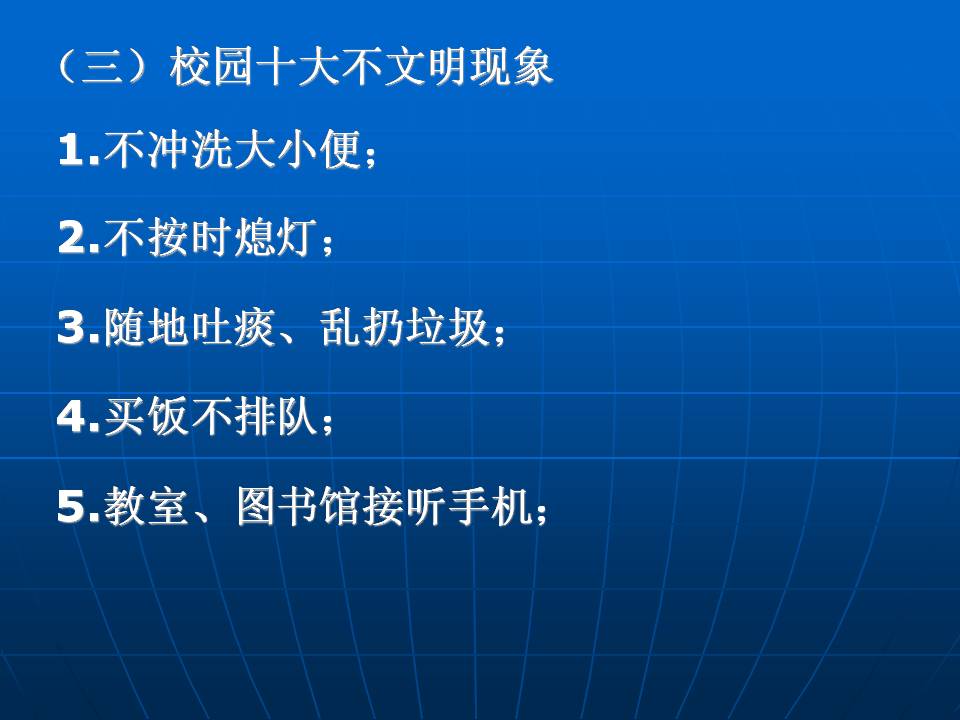 （三）校园十大不文明现象

1.不冲洗大小便；

2.不按时熄灯；

3.随地吐痰、乱扔垃圾；

4.买饭不排队；

5.教室、图书馆接听手机；